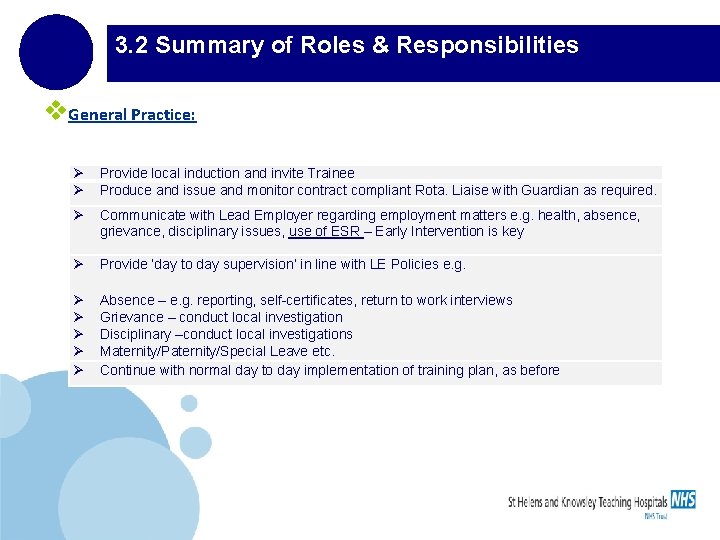 3.2 Summary of Roles & Responsibilities

General Practice:

➢ Provide local induction and invite Trainee
➢ Produce and issue and monitor contract compliant Rota. Liaise with Guardian as required.
➢ Communicate with Lead Employer regarding employment matters e.g. health, absence, grievance, disciplinary issues, use of ESR – Early Intervention is key
➢ Provide 'day to day supervision' in line with LE Policies e.g.

➢ Absence – e.g. reporting, self-certificates, return to work interviews
➢ Grievance – conduct local investigation
➢ Disciplinary –conduct local investigations
➢ Maternity/Paternity/Special Leave etc.
➢ Continue with normal day to day implementation of training plan, as before

St Helens and Knowsley Teaching Hospitals NHS
NHS Trust